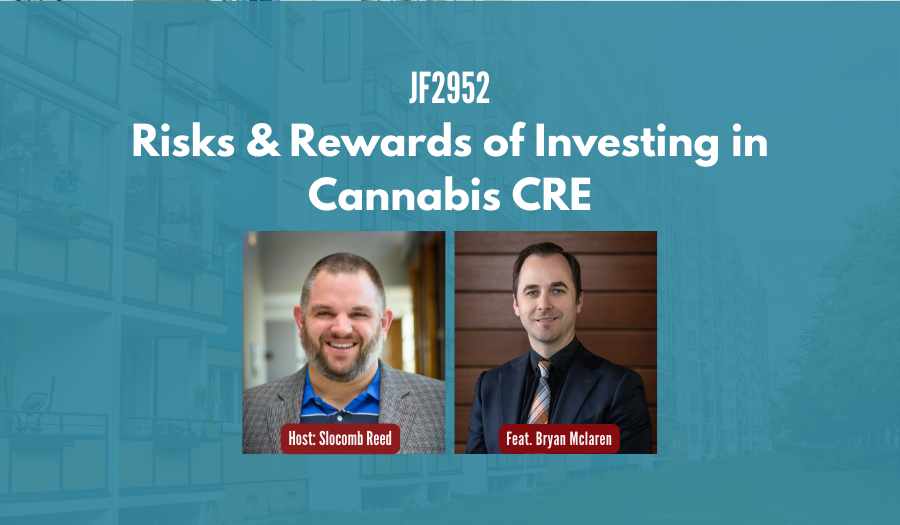 JF2952

Risks & Rewards of Investing in Cannabis CRE

Host: Slocomb Reed

Feat. Bryan Mclaren